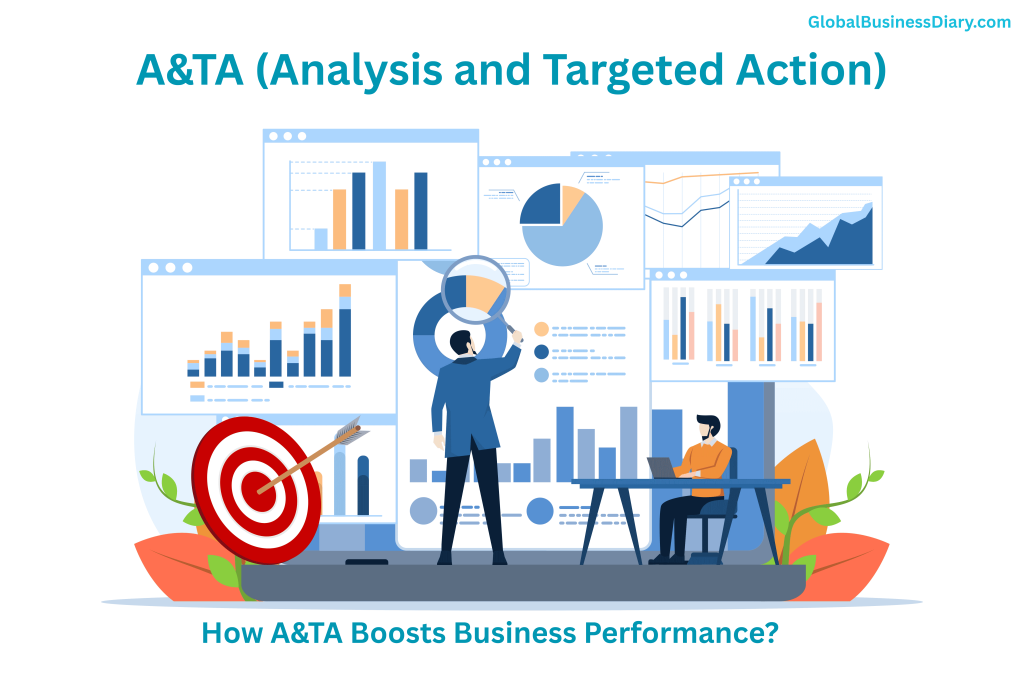 GlobalBusinessDiary.com

A&TA (Analysis and Targeted Action)

How A&TA Boosts Business Performance?